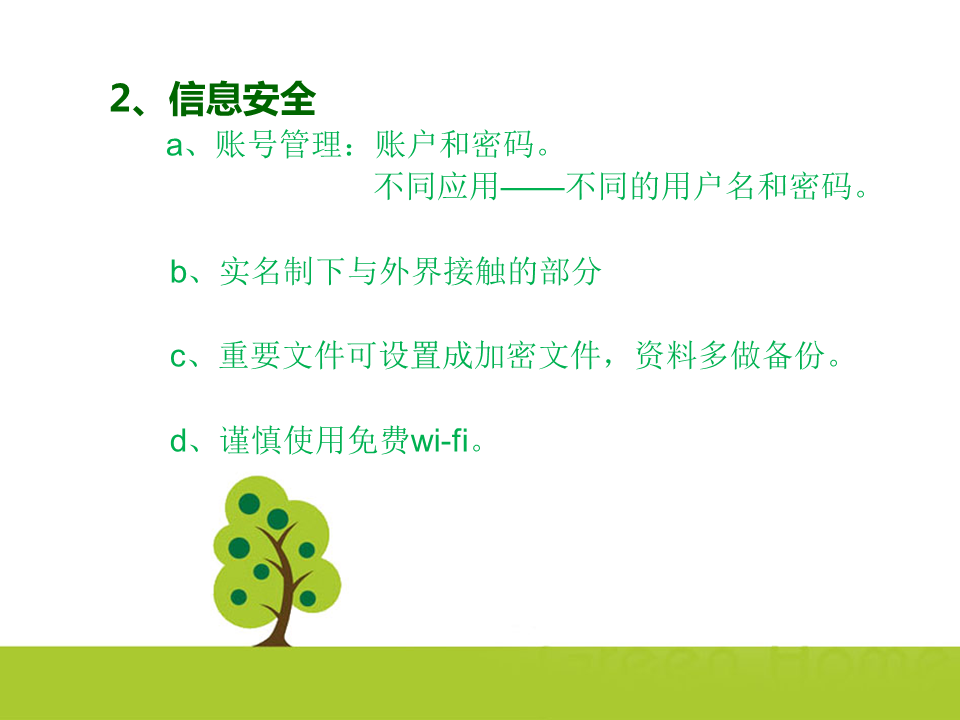 2、信息安全

a、账号管理：账户和密码。
不同应用——不同的用户名和密码。

b、实名制下与外界接触的部分

c、重要文件可设置成加密文件，资料多做备份。

d、谨慎使用免费wi-fi。